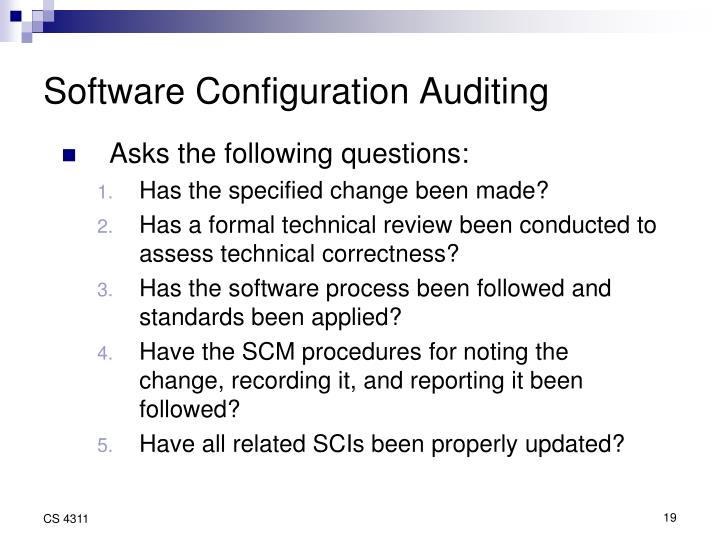 Software Configuration Auditing

Asks the following questions:

1. Has the specified change been made?
2. Has a formal technical review been conducted to assess technical correctness?
3. Has the software process been followed and standards been applied?
4. Have the SCM procedures for noting the change, recording it, and reporting it been followed?
5. Have all related SCIs been properly updated?

CS 4311

19